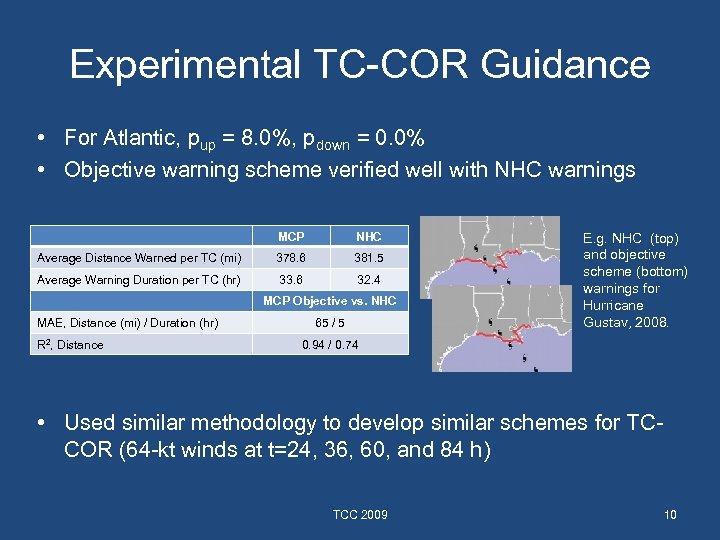 Experimental TC-COR Guidance

• For Atlantic, $p_{up}$ = 8.0%, $p_{down}$ = 0.0%
• Objective warning scheme verified well with NHC warnings

| | MCP | NHC |
|---|---|---|
| Average Distance Warned per TC (mi) | 378.6 | 381.5 |
| Average Warning Duration per TC (hr) | 33.6 | 32.4 |
| | MCP Objective vs. NHC | |
| MAE, Distance (mi) / Duration (hr) | 65 / 5 | |
| $R^2$, Distance | 0.94 / 0.74 | |

E.g. NHC (top) and objective scheme (bottom) warnings for Hurricane Gustav, 2008.

• Used similar methodology to develop similar schemes for TC-COR (64-kt winds at t=24, 36, 60, and 84 h)

TCC 2009

10